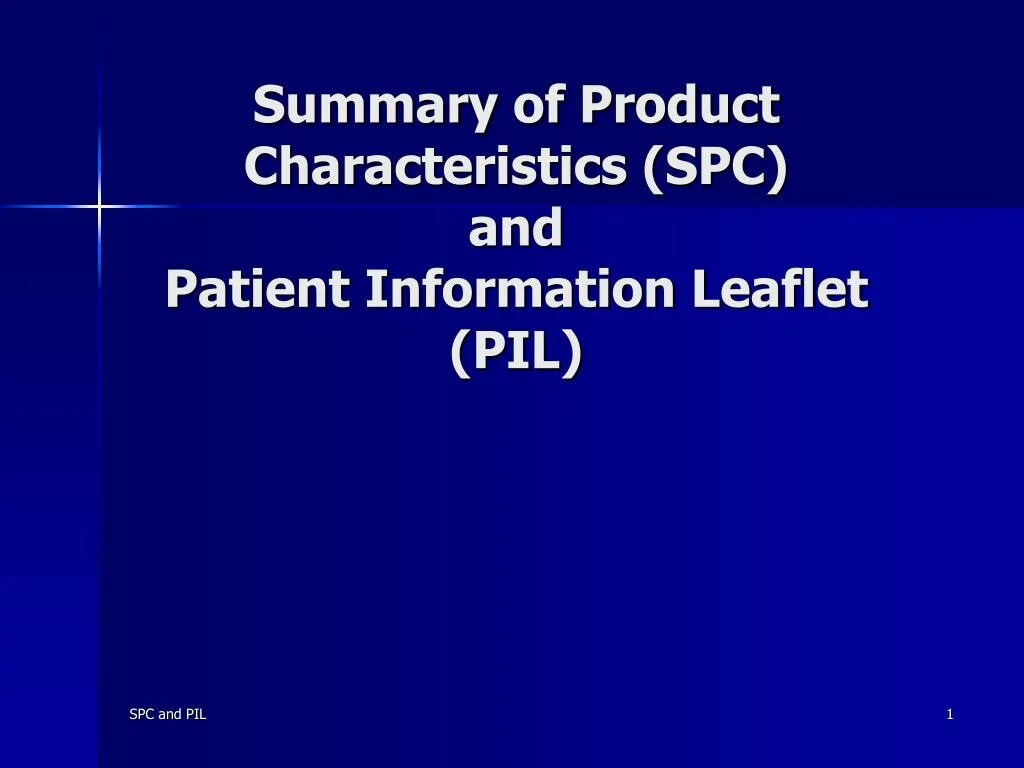 Summary of Product Characteristics (SPC)
and
Patient Information Leaflet (PIL)

SPC and PIL

1